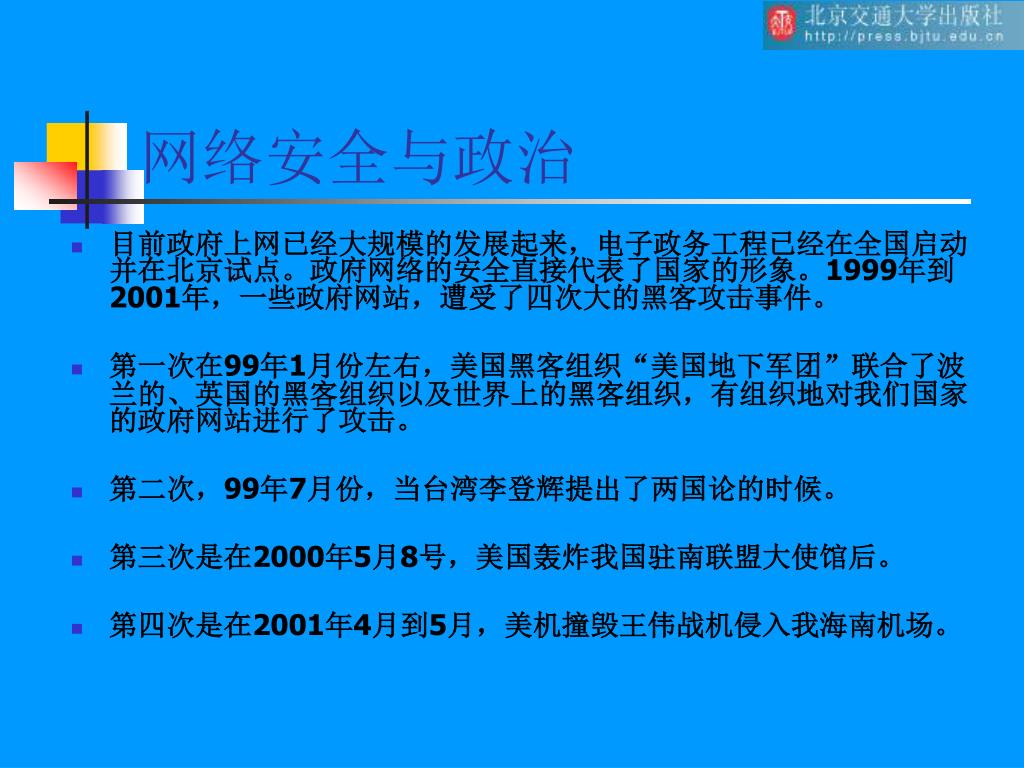 北京交通大学出版社
http://press.bjtu.edu.cn

网络安全与政治

目前政府上网已经大规模的发展起来，电子政务工程已经在全国启动并在北京试点。政府网络的安全直接代表了国家的形象。1999年到2001年，一些政府网站，遭受了四次大的黑客攻击事件。

第一次在99年1月份左右，美国黑客组织“美国地下军团”联合了波兰的、英国的黑客组织以及世界上的黑客组织，有组织地对我们国家的政府网站进行了攻击。

第二次，99年7月份，当台湾李登辉提出了两国论的时候。

第三次是在2000年5月8号，美国轰炸我国驻南联盟大使馆后。

第四次是在2001年4月到5月，美机撞毁王伟战机侵入我海南机场。